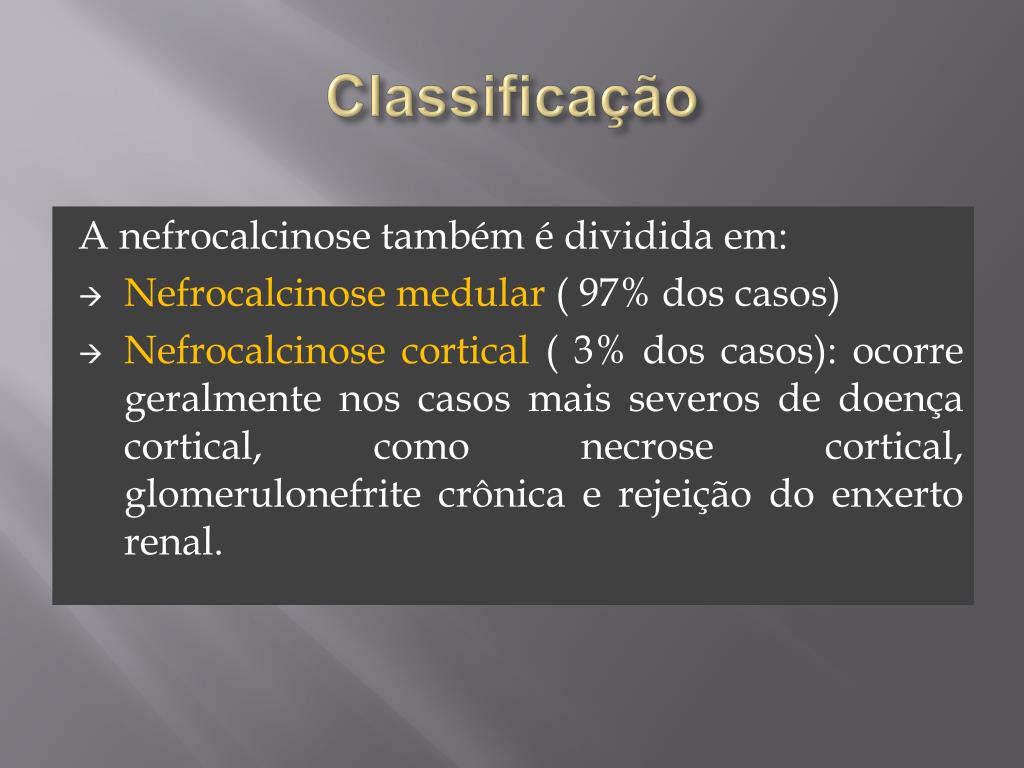 Classificação

A nefrocalcinose também é dividida em:

→ Nefrocalcinose medular ( 97% dos casos)

→ Nefrocalcinose cortical ( 3% dos casos): ocorre geralmente nos casos mais severos de doença cortical, como necrose cortical, glomerulonefrite crônica e rejeição do enxerto renal.